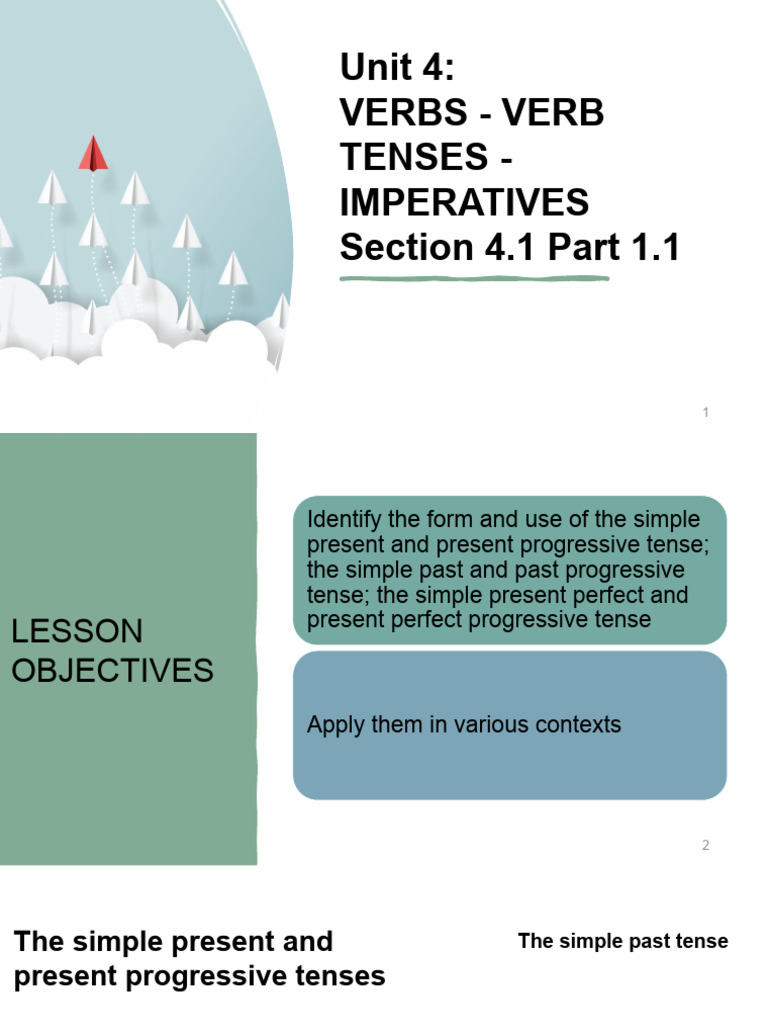 Unit 4:
VERBS - VERB TENSES - IMPERATIVES
Section 4.1 Part 1.1

1

LESSON OBJECTIVES

Identify the form and use of the simple present and present progressive tense; the simple past and past progressive tense; the simple present perfect and present perfect progressive tense

Apply them in various contexts

2

The simple present and present progressive tenses

The simple past tense